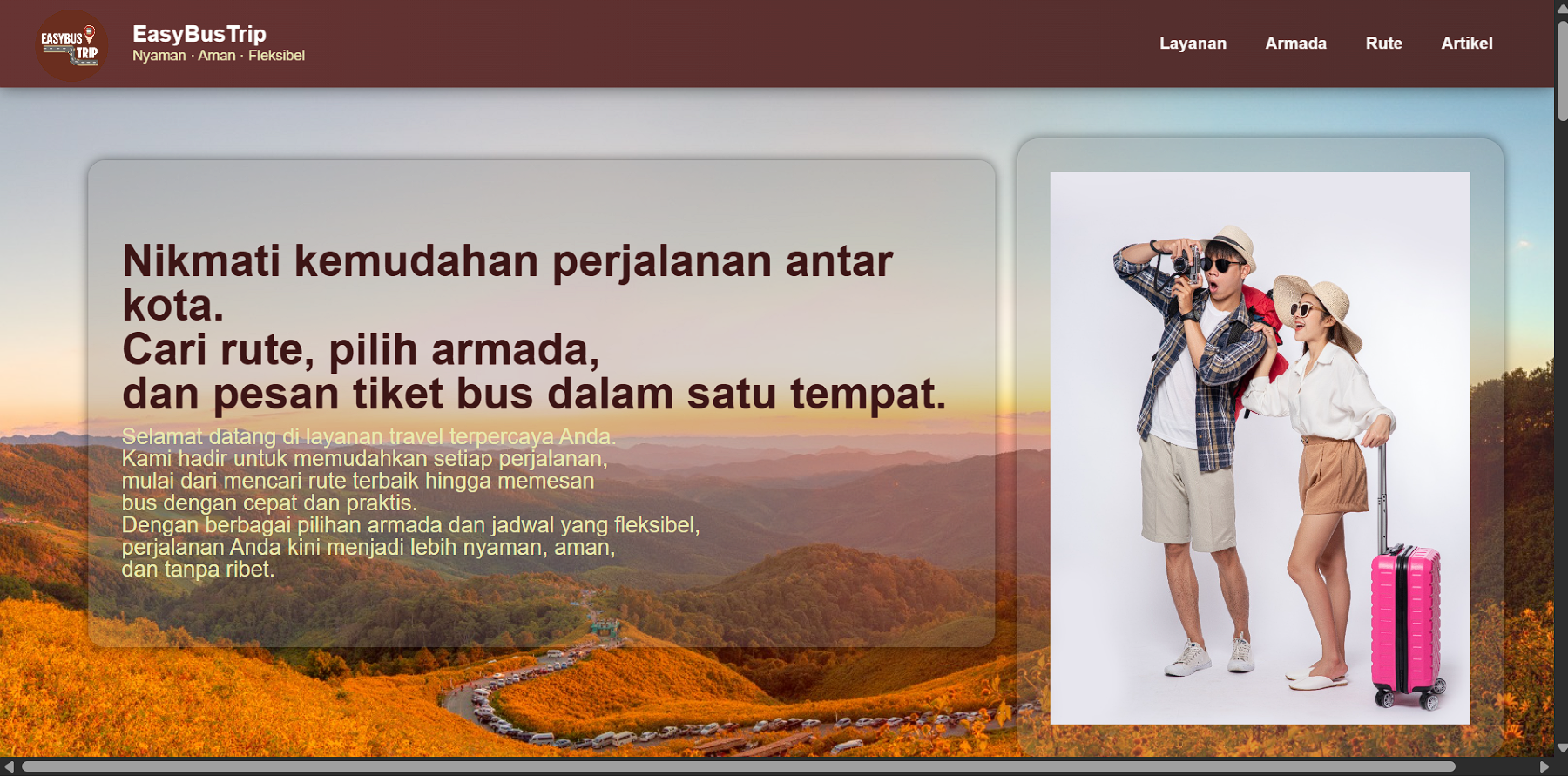 EASYBUS TRIP

EasyBusTrip
Nyaman · Aman · Fleksibel

Layanan Armada Rute Artikel

Nikmati kemudahan perjalanan antar kota.
Cari rute, pilih armada,
dan pesan tiket bus dalam satu tempat.

Selamat datang di layanan travel terpercaya Anda.
Kami hadir untuk memudahkan setiap perjalanan,
mulai dari mencari rute terbaik hingga memesan
bus dengan cepat dan praktis.
Dengan berbagai pilihan armada dan jadwal yang fleksibel,
perjalanan Anda kini menjadi lebih nyaman, aman,
dan tanpa ribet.